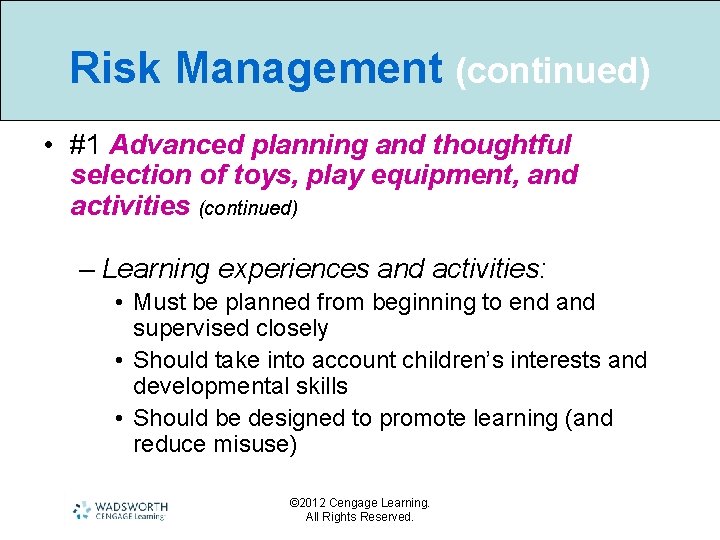 Risk Management (continued)

• #1 Advanced planning and thoughtful selection of toys, play equipment, and activities (continued)

– Learning experiences and activities:

• Must be planned from beginning to end and supervised closely

• Should take into account children's interests and developmental skills

• Should be designed to promote learning (and reduce misuse)

WADSWORTH CENGAGE Learning

©2012 Cengage Learning. All Rights Reserved.